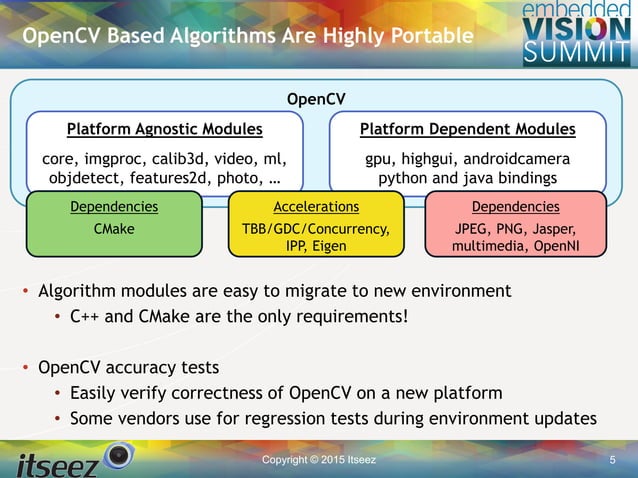 OpenCV Based Algorithms Are Highly Portable

embedded VISION SUMMIT

OpenCV

Platform Agnostic Modules

core, imgproc, calib3d, video, ml, objdetect, features2d, photo, …

Platform Dependent Modules

gpu, highgui, androidcamera python and java bindings

Dependencies

CMake

Accelerations

TBB/GDC/Concurrency, IPP, Eigen

Dependencies

JPEG, PNG, Jasper, multimedia, OpenNI

• Algorithm modules are easy to migrate to new environment
  • C++ and CMake are the only requirements!

• OpenCV accuracy tests
  • Easily verify correctness of OpenCV on a new platform
  • Some vendors use for regression tests during environment updates

itseez

Copyright © 2015 Itseez

5